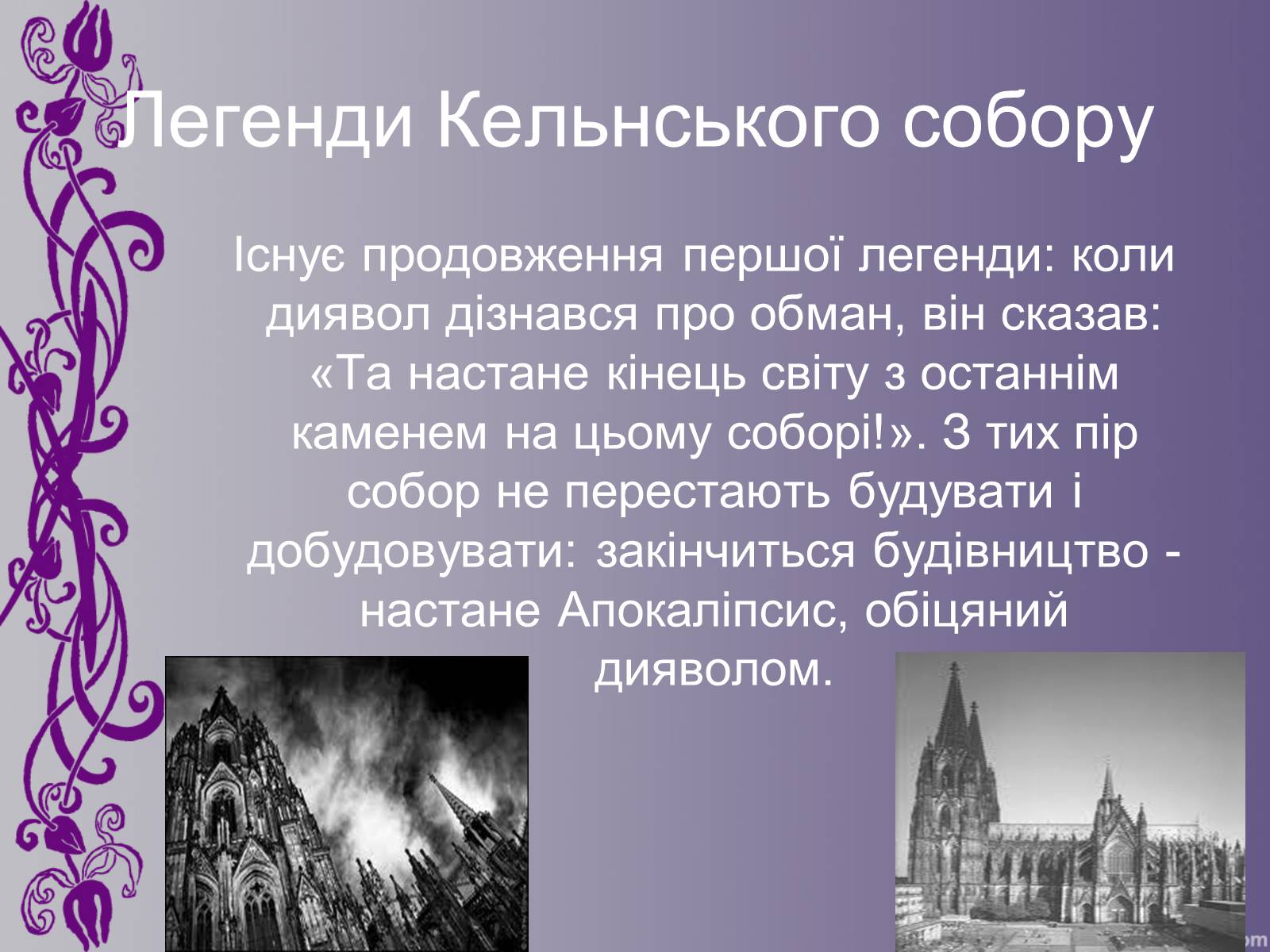 Легенди Кельнського собору

Існує продовження першої легенди: коли диявол дізнався про обман, він сказав: «Та настане кінець світу з останнім каменем на цьому соборі!». З тих пір собор не перестають будувати і добудовувати: закінчиться будівництво - настане Апокаліпсис, обіцяний дияволом.